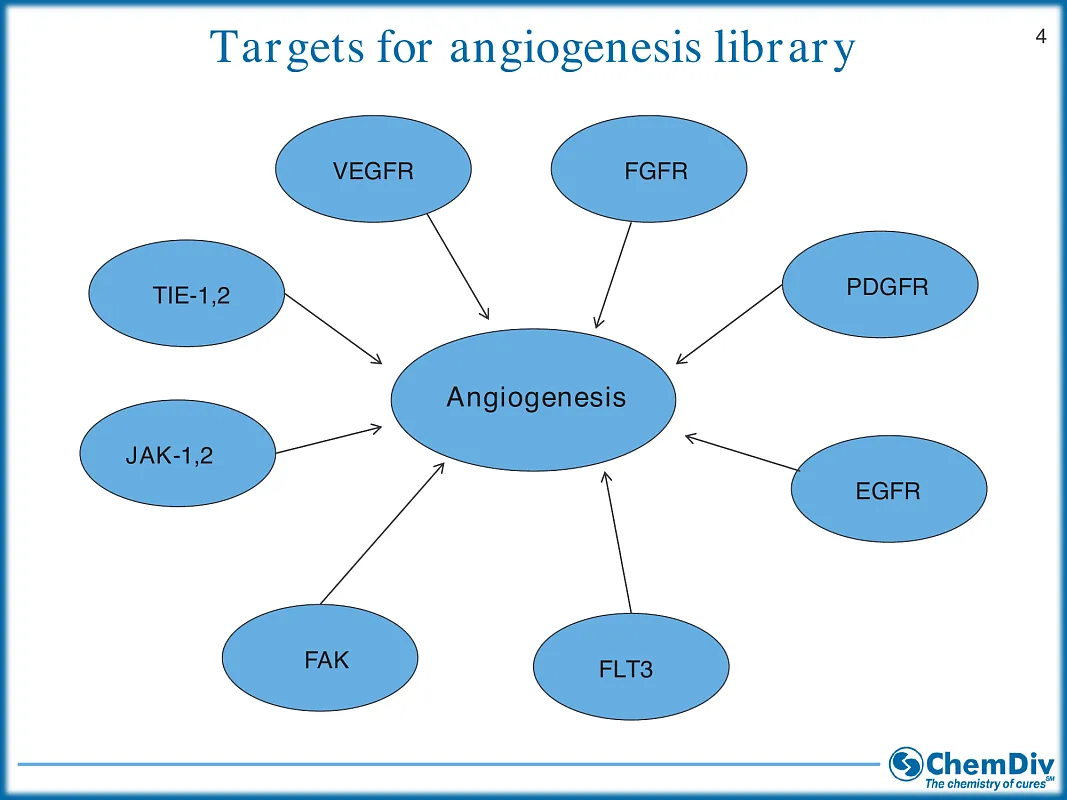 Targets for angiogenesis library

4

VEGFR

FGFR

TIE-1,2

PDGFR

Angiogenesis

JAK-1,2

EGFR

FAK

FLT3

ChemDiv
The chemistry of cures℠